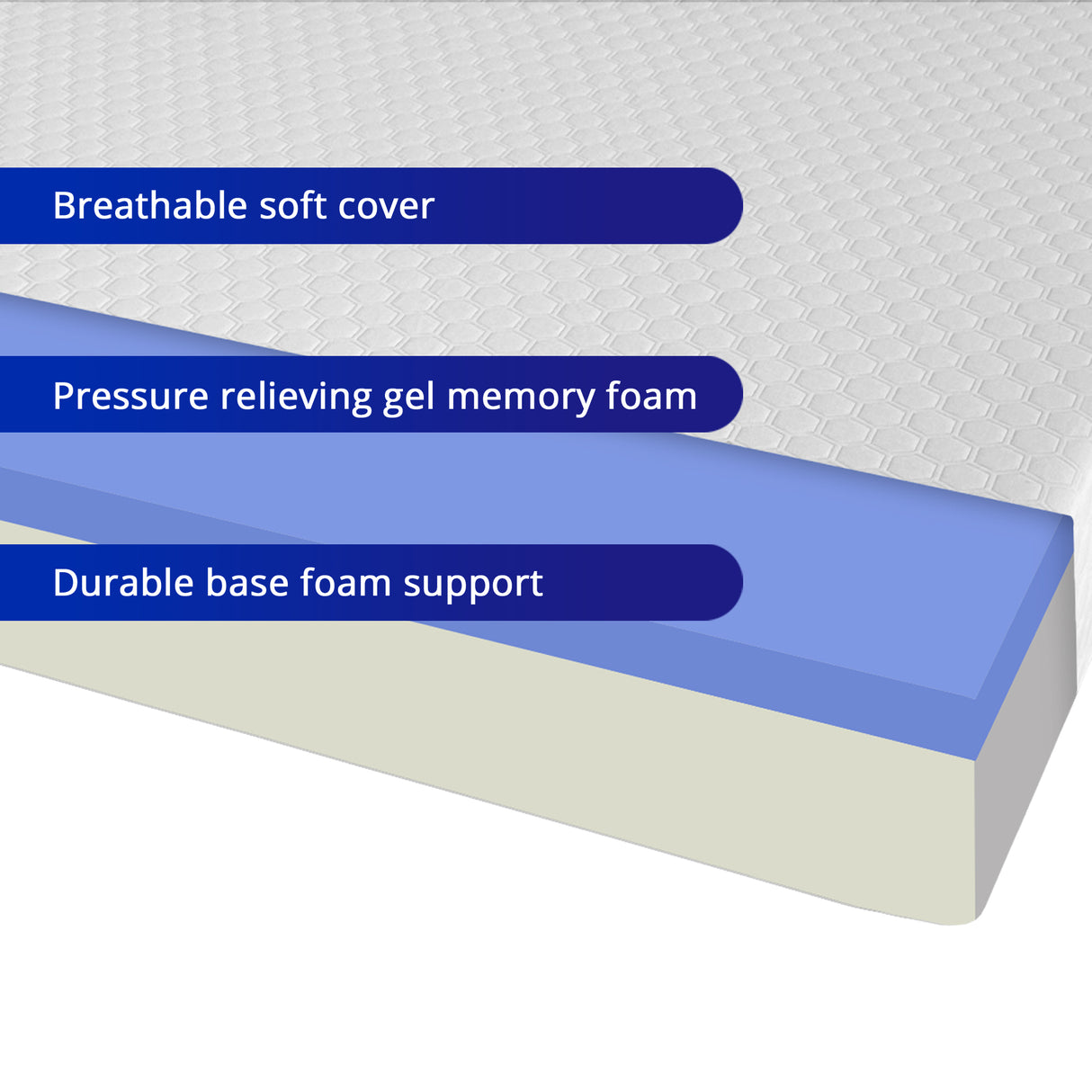 Breathable soft cover

Pressure relieving gel memory foam

Durable base foam support